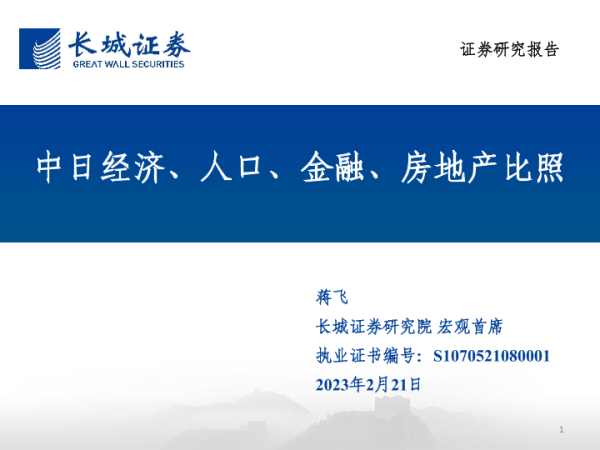 长城证券
GREAT WALL SECURITIES

证券研究报告

中日经济、人口、金融、房地产比照

蒋飞
长城证券研究院 宏观首席
执业证书编号：S1070521080001
2023年2月21日

1